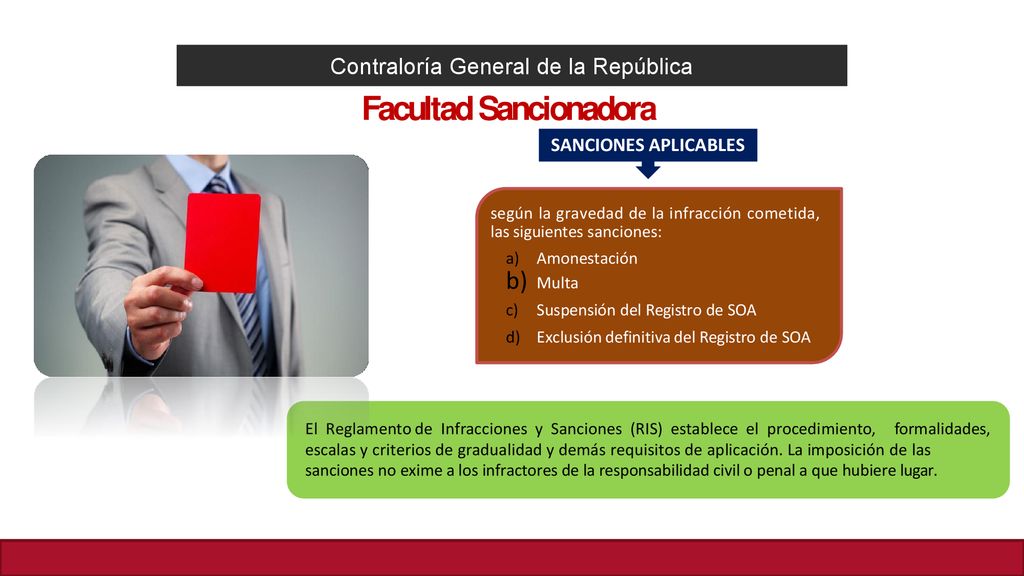 Contraloría General de la República

Facultad Sancionadora

SANCIONES APLICABLES

según la gravedad de la infracción cometida, las siguientes sanciones:

a) Amonestación
b) Multa
c) Suspensión del Registro de SOA
d) Exclusión definitiva del Registro de SOA

El Reglamento de Infracciones y Sanciones (RIS) establece el procedimiento, formalidades, escalas y criterios de gradualidad y demás requisitos de aplicación. La imposición de las sanciones no exime a los infractores de la responsabilidad civil o penal a que hubiere lugar.